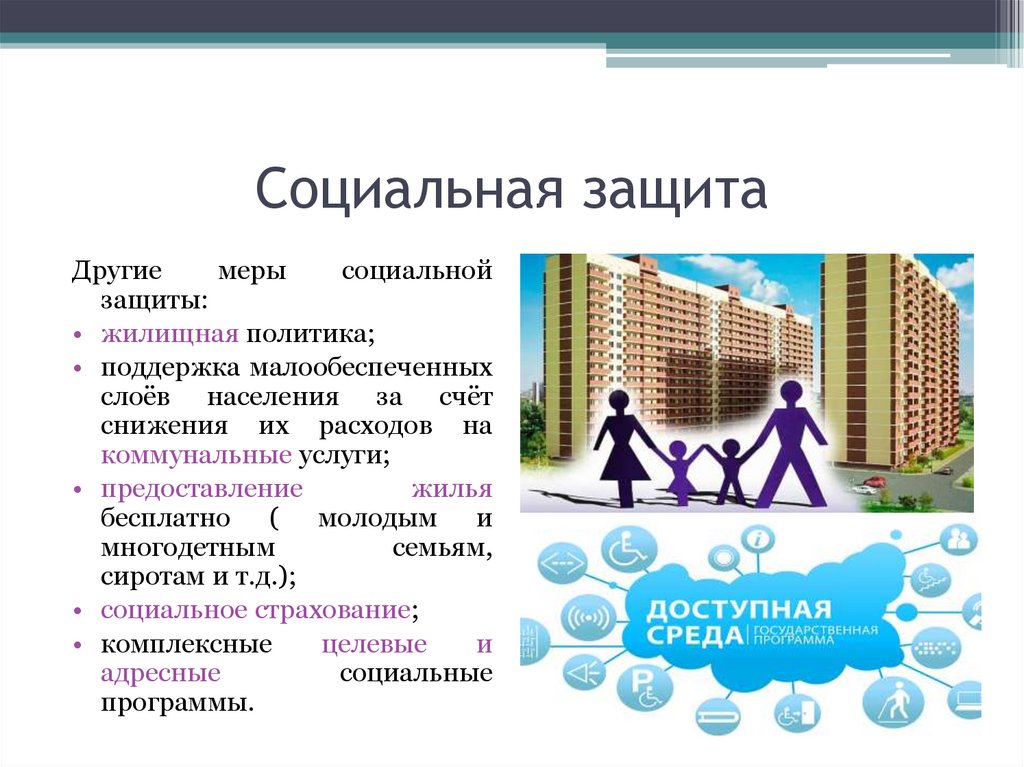 Социальная защита

Другие меры социальной защиты:

• жилищная политика;
• поддержка малообеспеченных слоёв населения за счёт снижения их расходов на коммунальные услуги;
• предоставление жилья бесплатно ( молодым и многодетным семьям, сиротам и т.д.);
• социальное страхование;
• комплексные целевые и адресные социальные программы.

ДОСТУПНАЯ СРЕДА | ГОСУДАРСТВЕННАЯ ПРОГРАММА